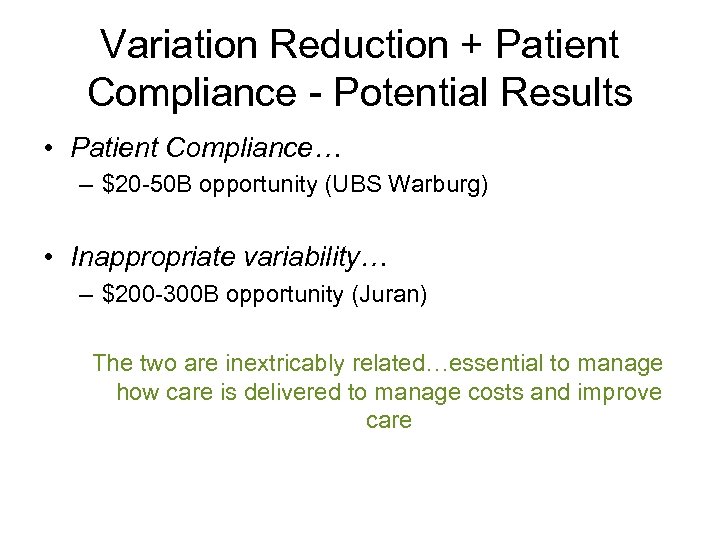 Variation Reduction + Patient Compliance - Potential Results

• Patient Compliance…
– \$20-50B opportunity (UBS Warburg)

• Inappropriate variability…
– \$200-300B opportunity (Juran)

The two are inextricably related…essential to manage how care is delivered to manage costs and improve care